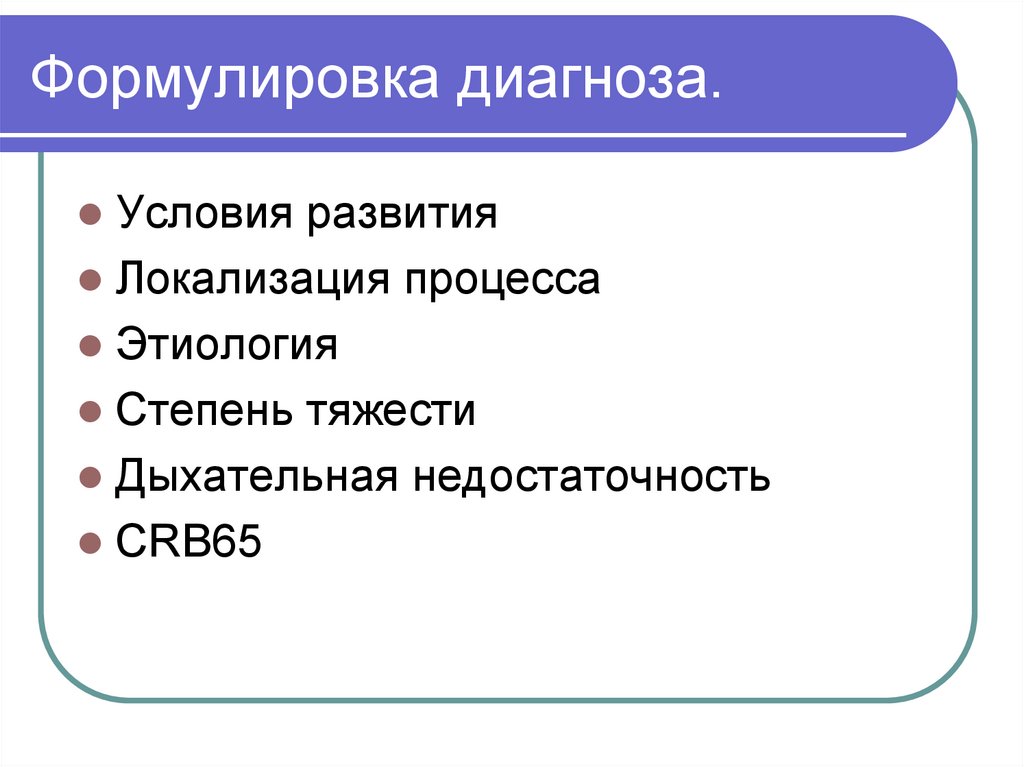 Формулировка диагноза.

- Условия развития
- Локализация процесса
- Этиология
- Степень тяжести
- Дыхательная недостаточность
- CRB65